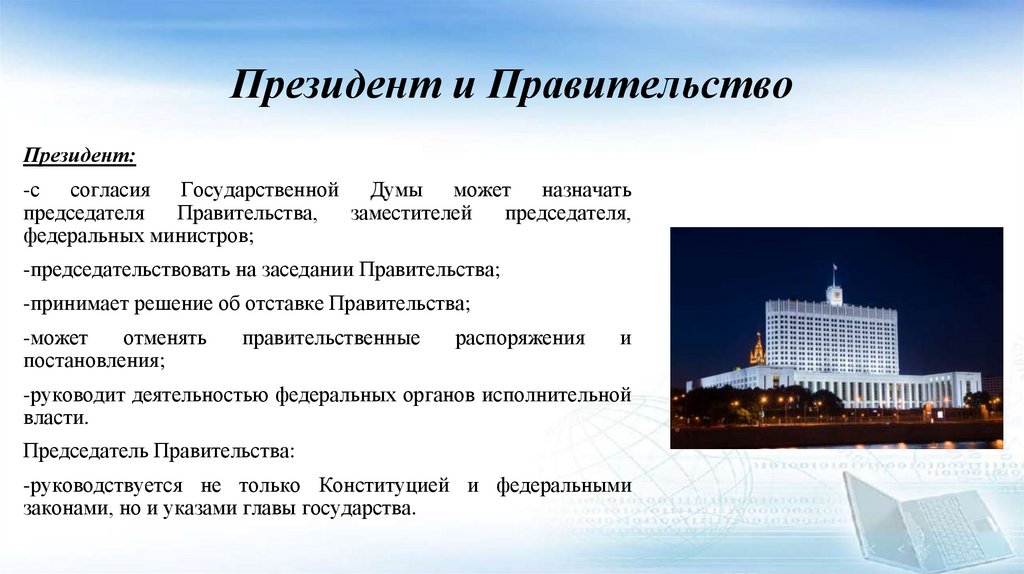 Президент и Правительство

Президент:

-с согласия Государственной Думы может назначать председателя Правительства, заместителей председателя, федеральных министров;

-председательствовать на заседании Правительства;

-принимает решение об отставке Правительства;

-может отменять правительственные распоряжения и постановления;

-руководит деятельностью федеральных органов исполнительной власти.

Председатель Правительства:

-руководствуется не только Конституцией и федеральными законами, но и указами главы государства.